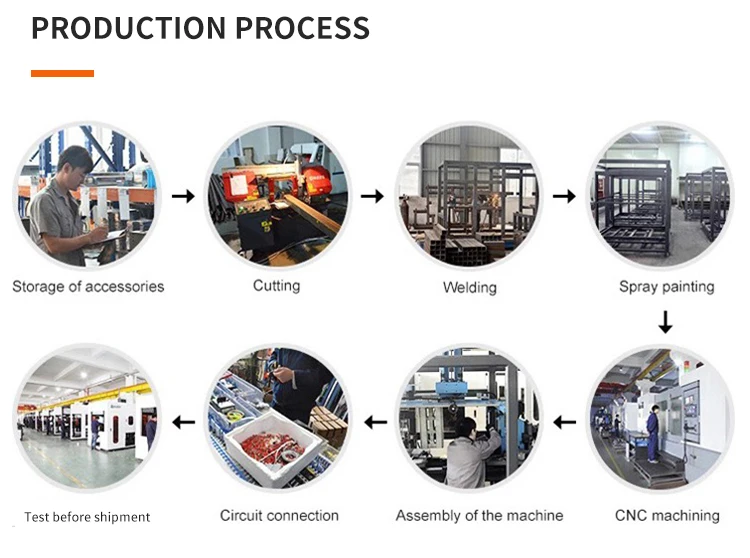 PRODUCTION PROCESS

Storage of accessories

Cutting

Welding

Spray painting

CNC machining

Assembly of the machine

Circuit connection

Test before shipment